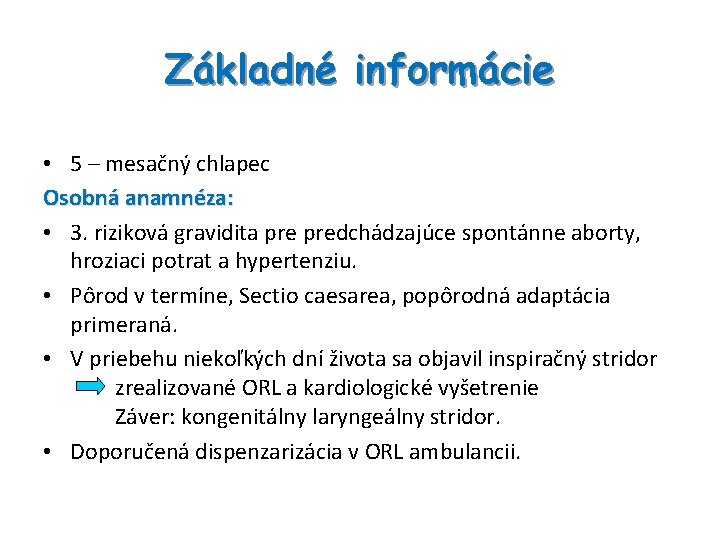 Základné informácie

• 5 – mesačný chlapec

Osobná anamnéza:

• 3. riziková gravidita pre predchádzajúce spontánne aborty, hroziaci potrat a hypertenziu.

• Pôrod v termíne, Sectio caesarea, popôrodná adaptácia primeraná.

• V priebehu niekoľkých dní života sa objavil inspiračný stridor
zrealizované ORL a kardiologické vyšetrenie
Záver: kongenitálny laryngeálny stridor.

• Doporučená dispenzarizácia v ORL ambulancii.